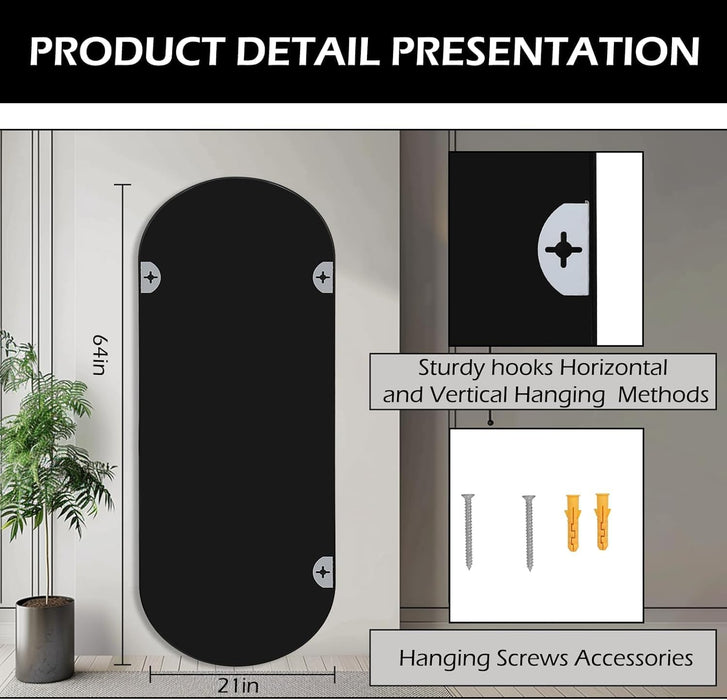 PRODUCT DETAIL PRESENTATION

64in

21in

Sturdy hooks Horizontal and Vertical Hanging Methods

Hanging Screws Accessories